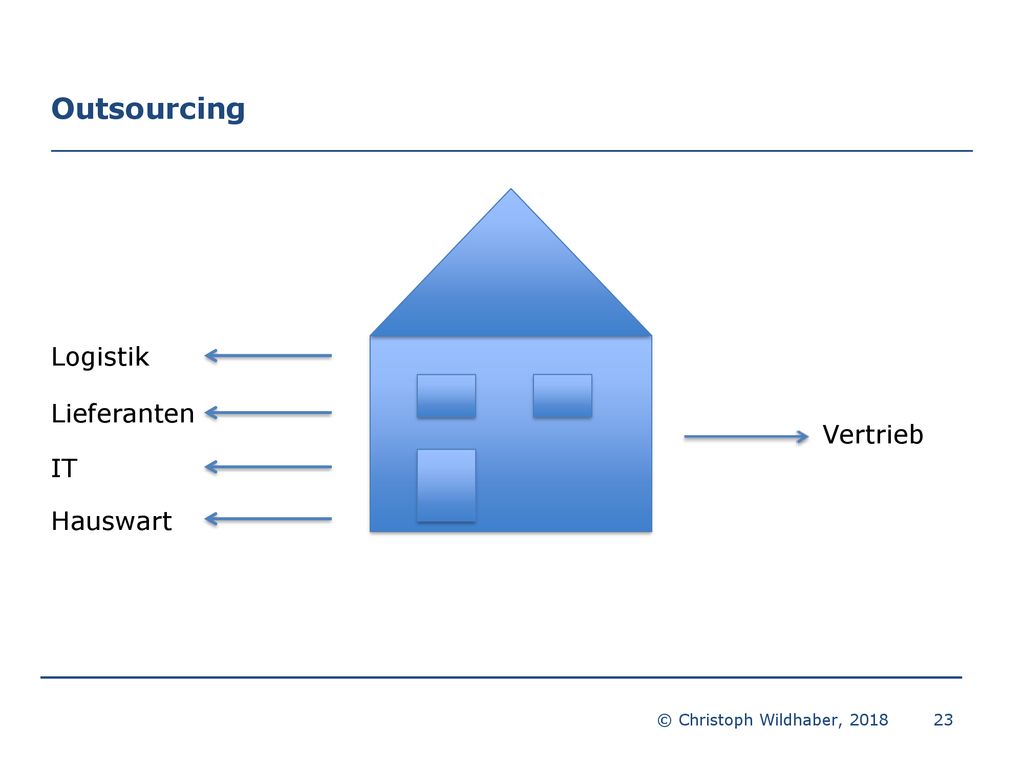 Outsourcing

Logistik

Lieferanten

IT

Hauswart

Vertrieb

© Christoph Wildhaber, 2018 23